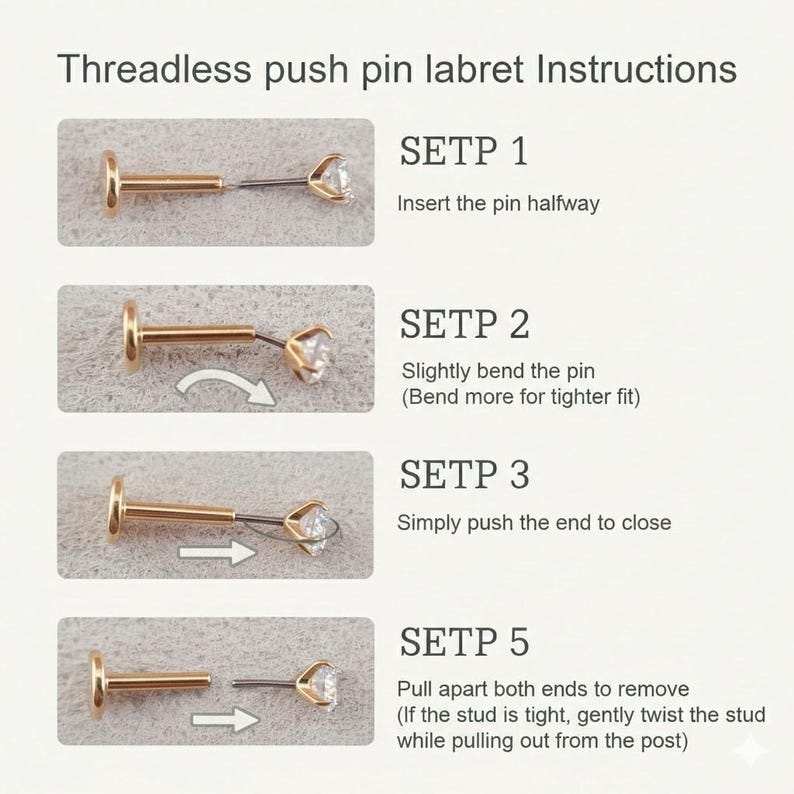 Threadless push pin labret Instructions

SETP 1

Insert the pin halfway

SETP 2

Slightly bend the pin
(Bend more for tighter fit)

SETP 3

Simply push the end to close

SETP 5

Pull apart both ends to remove
(If the stud is tight, gently twist the stud while pulling out from the post)